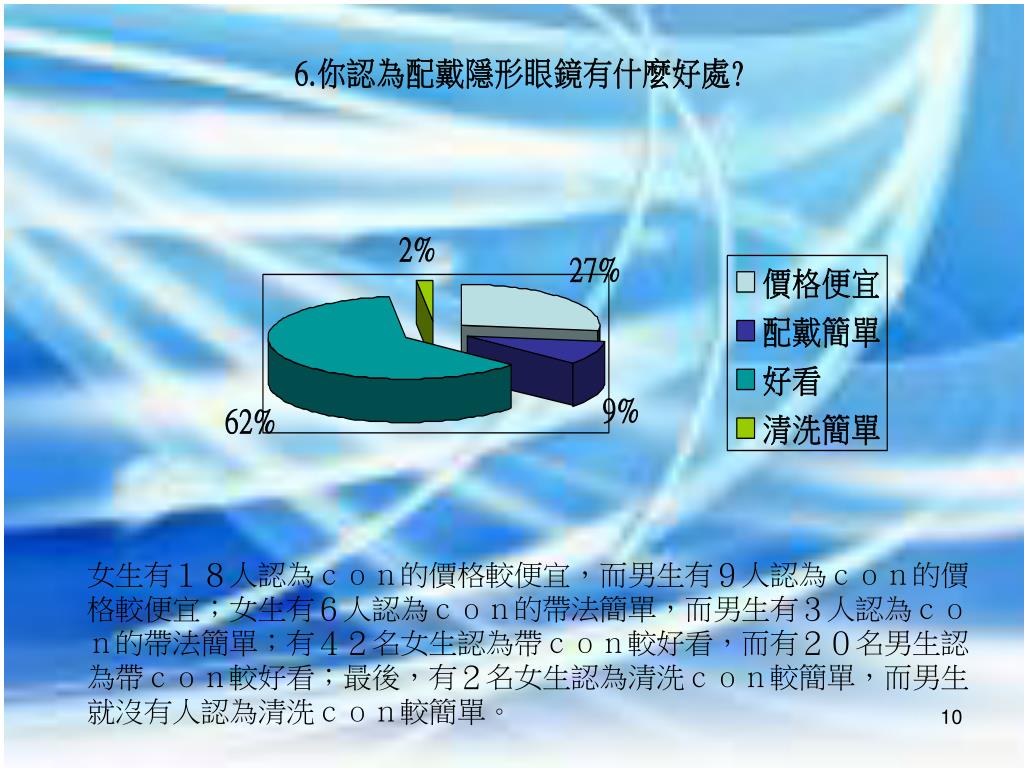 6.你認為配戴隱形眼鏡有什麼好處?

2%
27%
62%
9%

價格便宜
配戴簡單
好看
清洗簡單

女生有１８人認為ｃｏｎ的價格較便宜，而男生有９人認為ｃｏｎ的價格較便宜；女生有６人認為ｃｏｎ的帶法簡單，而男生有３人認為ｃｏｎ的帶法簡單；有４２名女生認為帶ｃｏｎ較好看，而有２０名男生認為帶ｃｏｎ較好看；最後，有２名女生認為清洗ｃｏｎ較簡單，而男生就沒有人認為清洗ｃｏｎ較簡單。

10